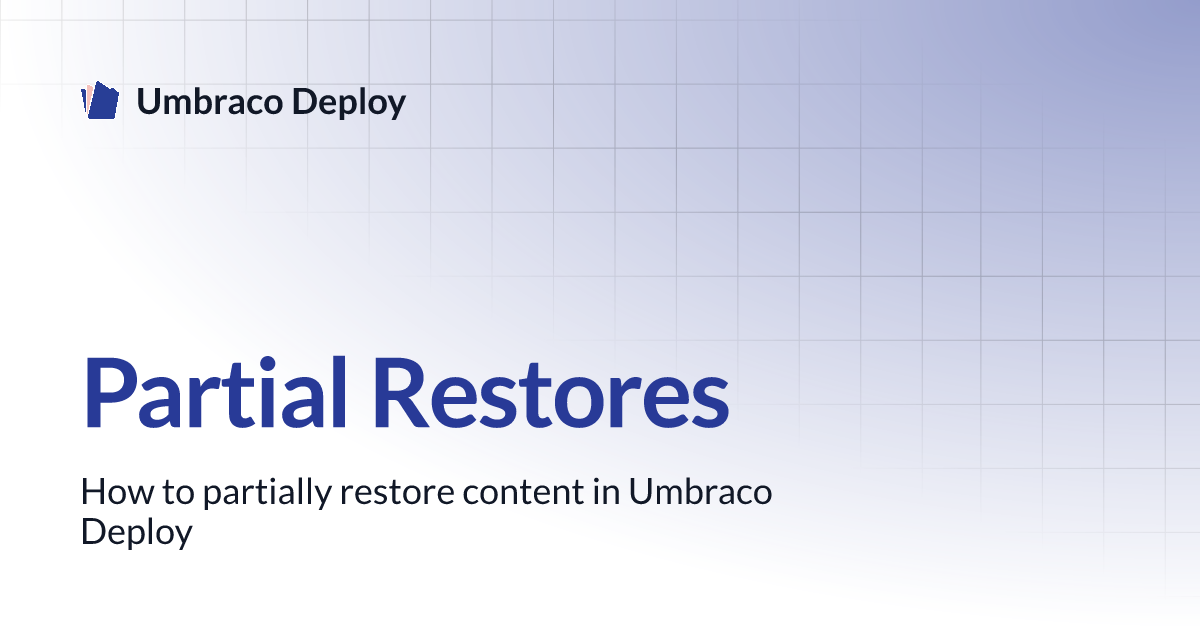 Umbraco Deploy

Partial Restores

How to partially restore content in Umbraco Deploy